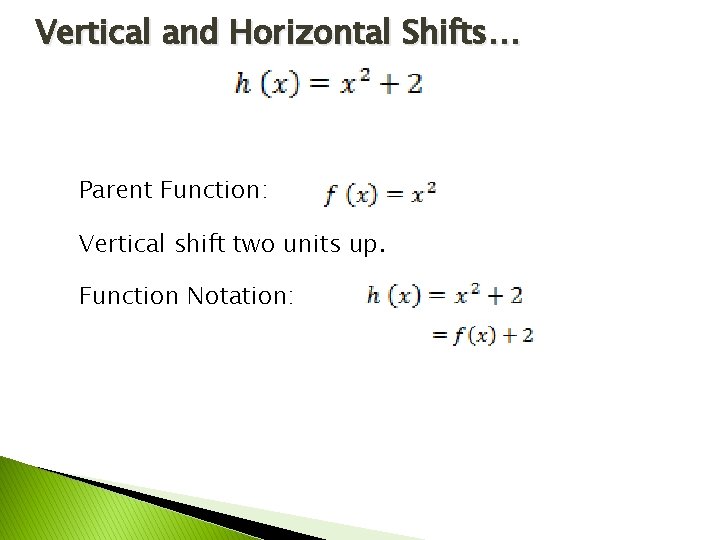 Vertical and Horizontal Shifts…

$h(x) = x^2 + 2$

Parent Function: $f(x) = x^2$

Vertical shift two units up.

Function Notation: $h(x) = x^2 + 2$
$= f(x) + 2$